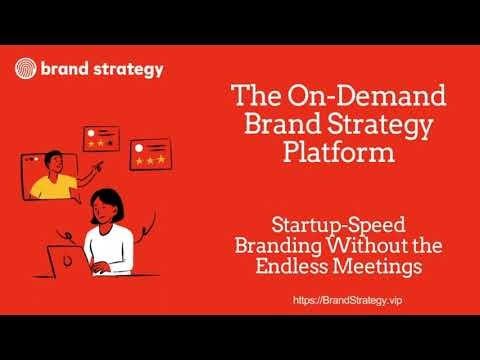 brand strategy

The On-Demand Brand Strategy Platform

Startup-Speed Branding Without the Endless Meetings

https://BrandStrategy.vip